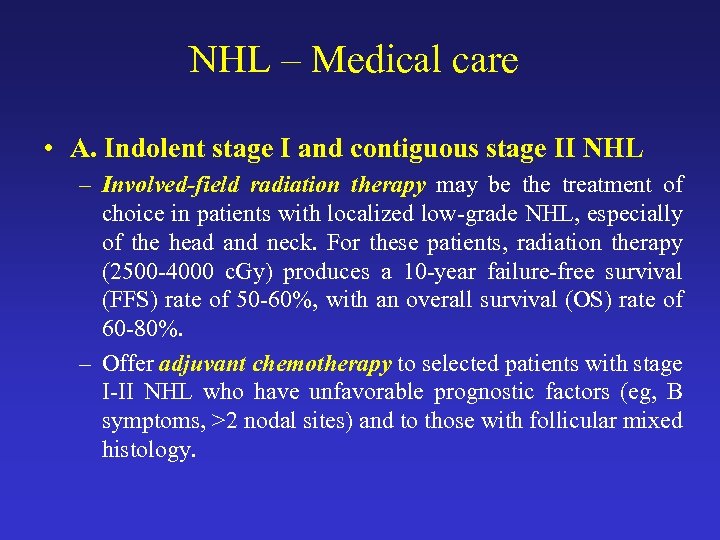 NHL – Medical care

• A. Indolent stage I and contiguous stage II NHL

– Involved-field radiation therapy may be the treatment of choice in patients with localized low-grade NHL, especially of the head and neck. For these patients, radiation therapy (2500-4000 cGy) produces a 10-year failure-free survival (FFS) rate of 50-60%, with an overall survival (OS) rate of 60-80%.

– Offer adjuvant chemotherapy to selected patients with stage I-II NHL who have unfavorable prognostic factors (eg, B symptoms, >2 nodal sites) and to those with follicular mixed histology.